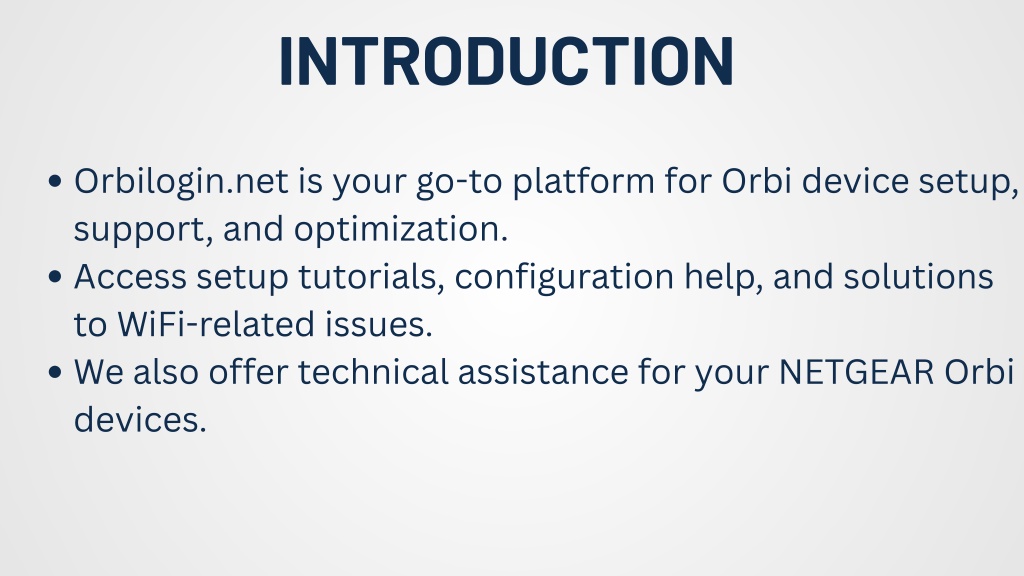 INTRODUCTION

• Orbilogin.net is your go-to platform for Orbi device setup, support, and optimization.
• Access setup tutorials, configuration help, and solutions to WiFi-related issues.
• We also offer technical assistance for your NETGEAR Orbi devices.